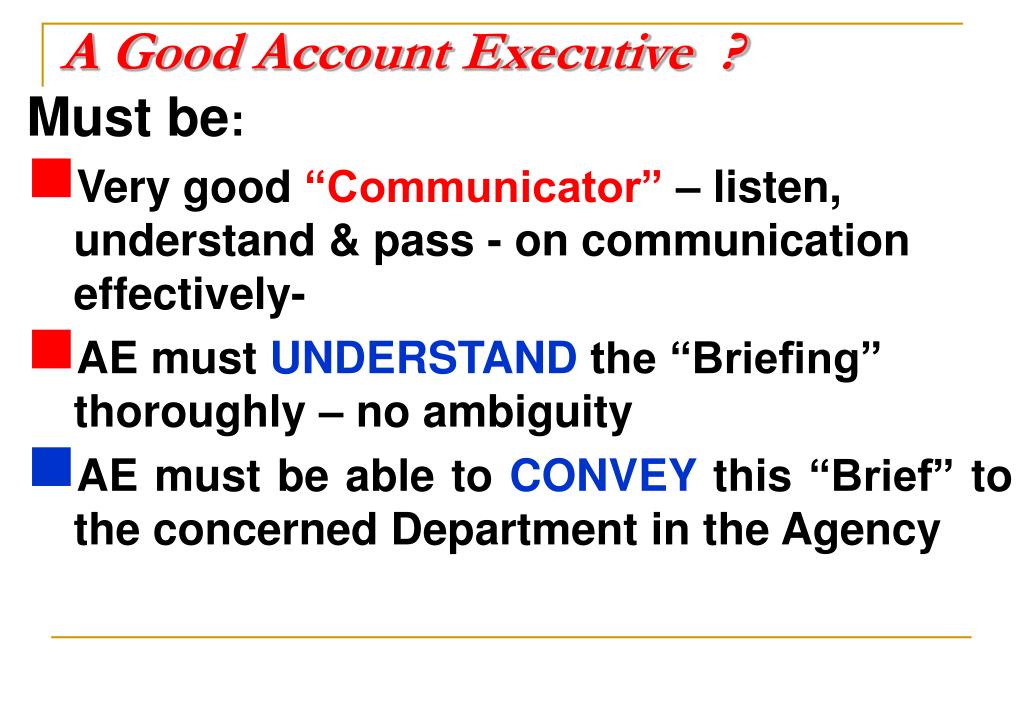 A Good Account Executive ?

Must be:

Very good “Communicator” – listen, understand & pass - on communication effectively-

AE must UNDERSTAND the “Briefing” thoroughly – no ambiguity

AE must be able to CONVEY this “Brief” to the concerned Department in the Agency